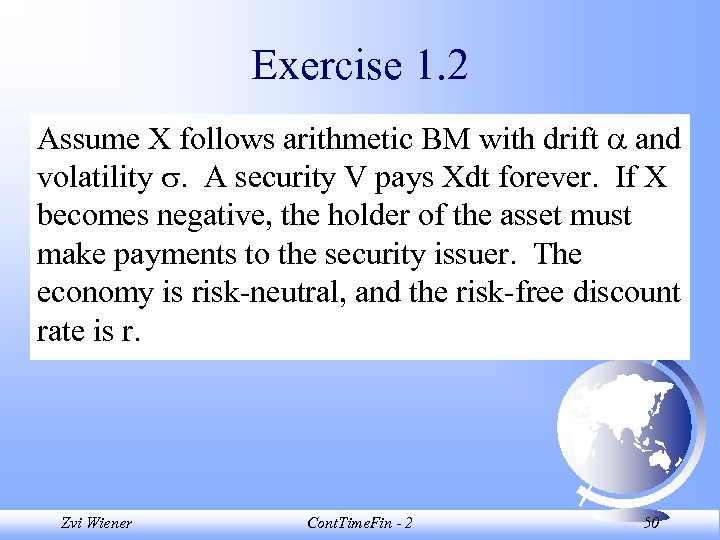 Exercise 1.2

Assume X follows arithmetic BM with drift $\alpha$ and volatility $\sigma$. A security V pays Xdt forever. If X becomes negative, the holder of the asset must make payments to the security issuer. The economy is risk-neutral, and the risk-free discount rate is r.

Zvi Wiener

ContTimeFin - 2

50